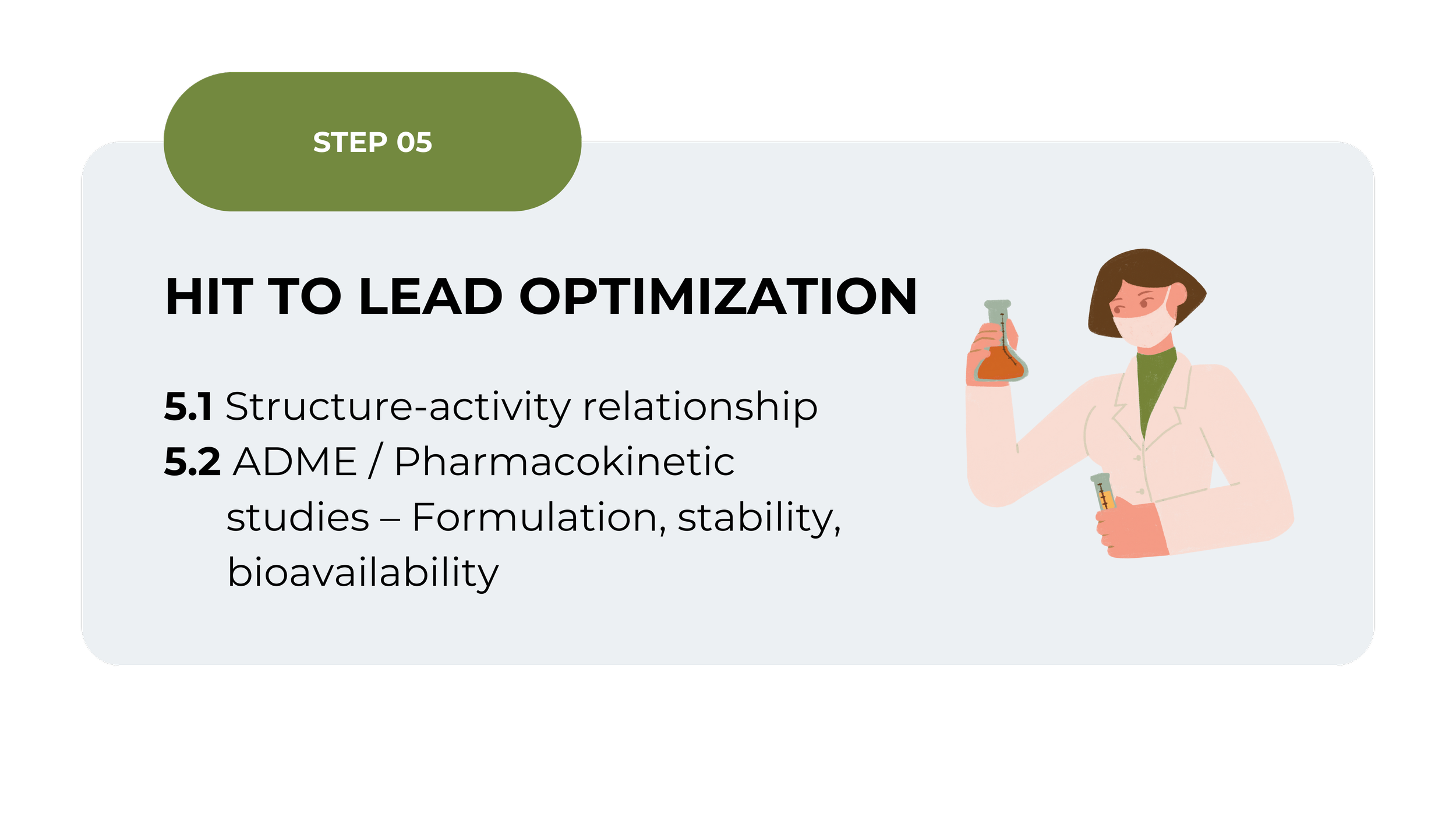 STEP 05

HIT TO LEAD OPTIMIZATION

5.1 Structure-activity relationship
5.2 ADME / Pharmacokinetic studies – Formulation, stability, bioavailability